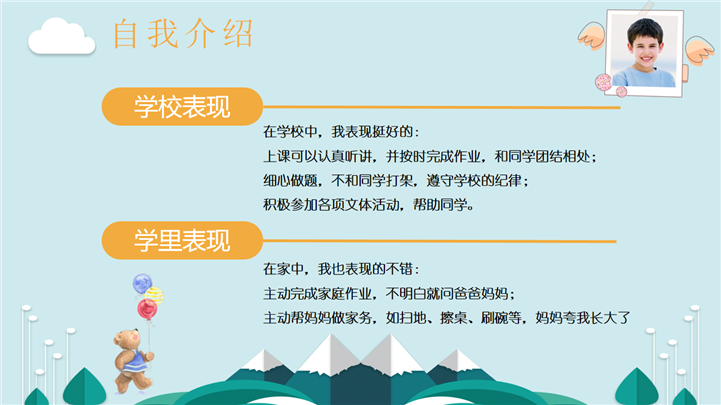 自我介绍

学校表现

在学校中，我表现挺好的：
上课可以认真听讲，并按时完成作业，和同学团结相处；
细心做题，不和同学打架，遵守学校的纪律；
积极参加各项文体活动，帮助同学。

学里表现

在家中，我也表现的不错：
主动完成家庭作业，不明白就问爸爸妈妈；
主动帮妈妈做家务，如扫地、擦桌、刷碗等，妈妈夸我长大了